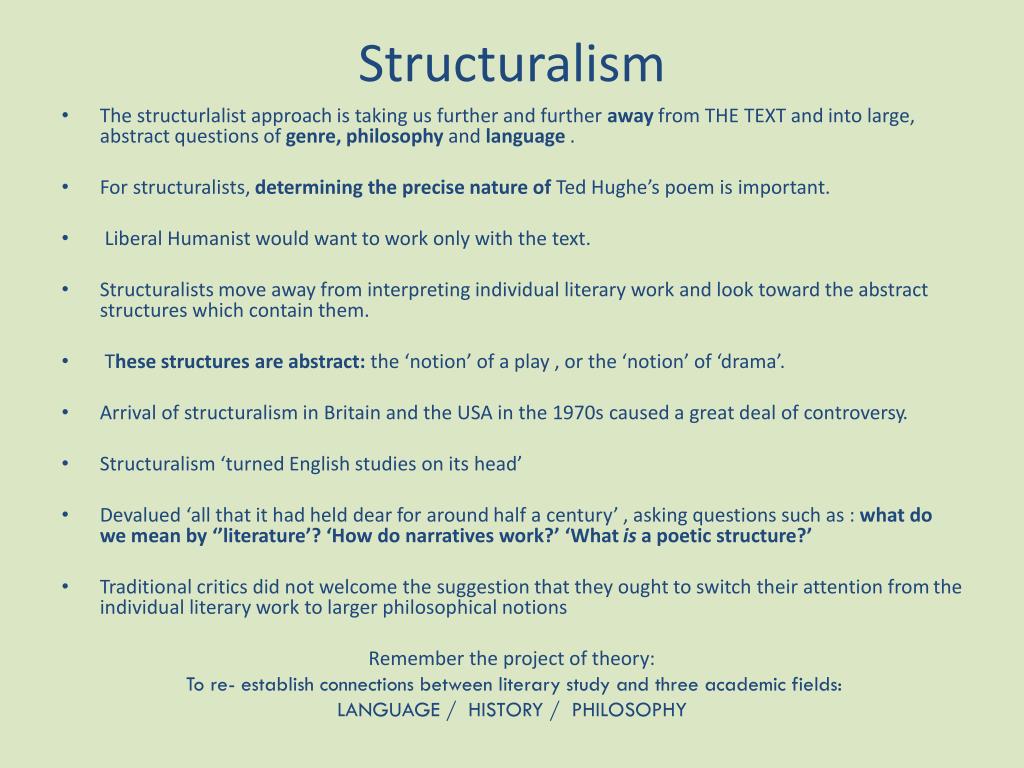 Structuralism

• The structurlalist approach is taking us further and further away from THE TEXT and into large, abstract questions of genre, philosophy and language .

• For structuralists, determining the precise nature of Ted Hughe's poem is important.

• Liberal Humanist would want to work only with the text.

• Structuralists move away from interpreting individual literary work and look toward the abstract structures which contain them.

• These structures are abstract: the 'notion' of a play , or the 'notion' of 'drama'.

• Arrival of structuralism in Britain and the USA in the 1970s caused a great deal of controversy.

• Structuralism 'turned English studies on its head'

• Devalued 'all that it had held dear for around half a century' , asking questions such as : what do we mean by ''literature'? 'How do narratives work?' 'What is a poetic structure?'

• Traditional critics did not welcome the suggestion that they ought to switch their attention from the individual literary work to larger philosophical notions

Remember the project of theory:
To re- establish connections between literary study and three academic fields:
LANGUAGE / HISTORY / PHILOSOPHY